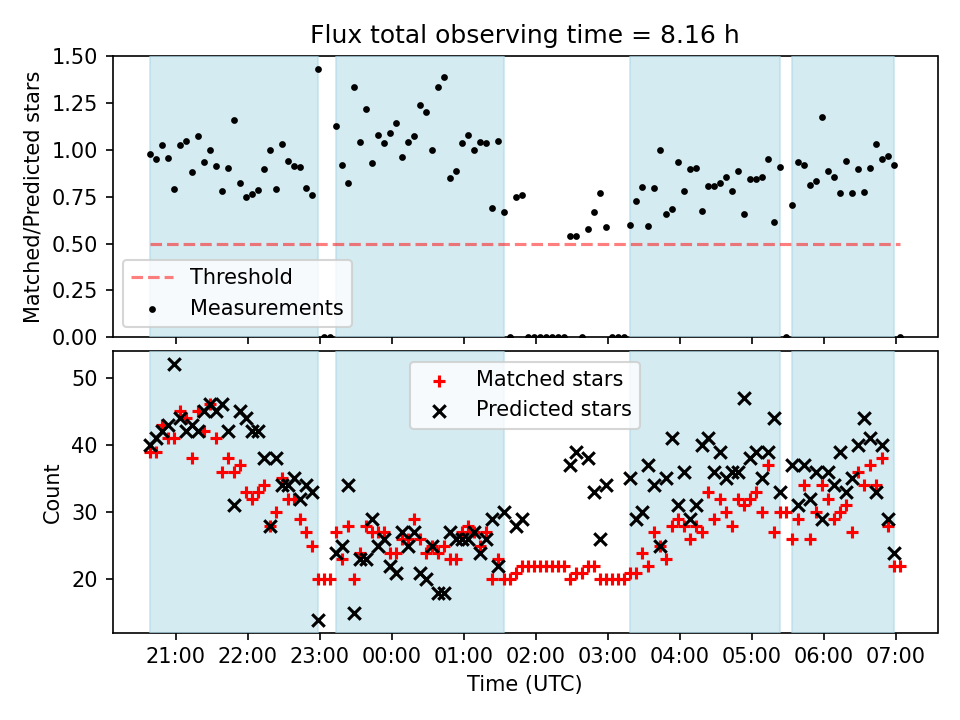 Flux total observing time = 8.16 h

Matched/Predicted stars

1.50
1.25
1.00
0.75
0.50
0.25
0.00

Threshold
Measurements

Count

50
40
30
20

Matched stars
Predicted stars

21:00 22:00 23:00 00:00 01:00 02:00 03:00 04:00 05:00 06:00 07:00

Time (UTC)